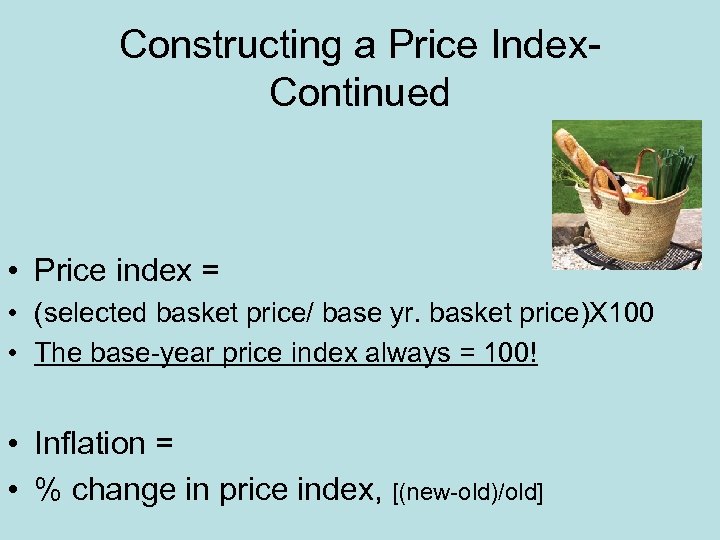 Constructing a Price Index-Continued

• Price index =
• (selected basket price/ base yr. basket price)X100
• The base-year price index always = 100!

• Inflation =
• % change in price index, [(new-old)/old]